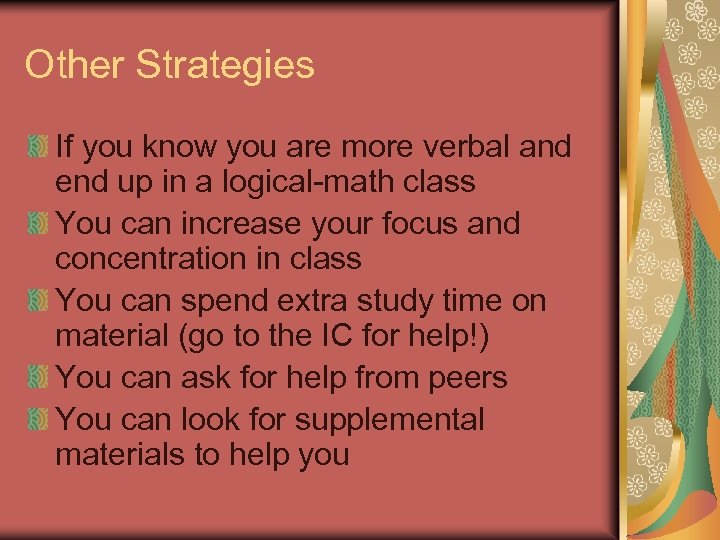 Other Strategies

If you know you are more verbal and end up in a logical-math class

You can increase your focus and concentration in class

You can spend extra study time on material (go to the IC for help!)

You can ask for help from peers

You can look for supplemental materials to help you